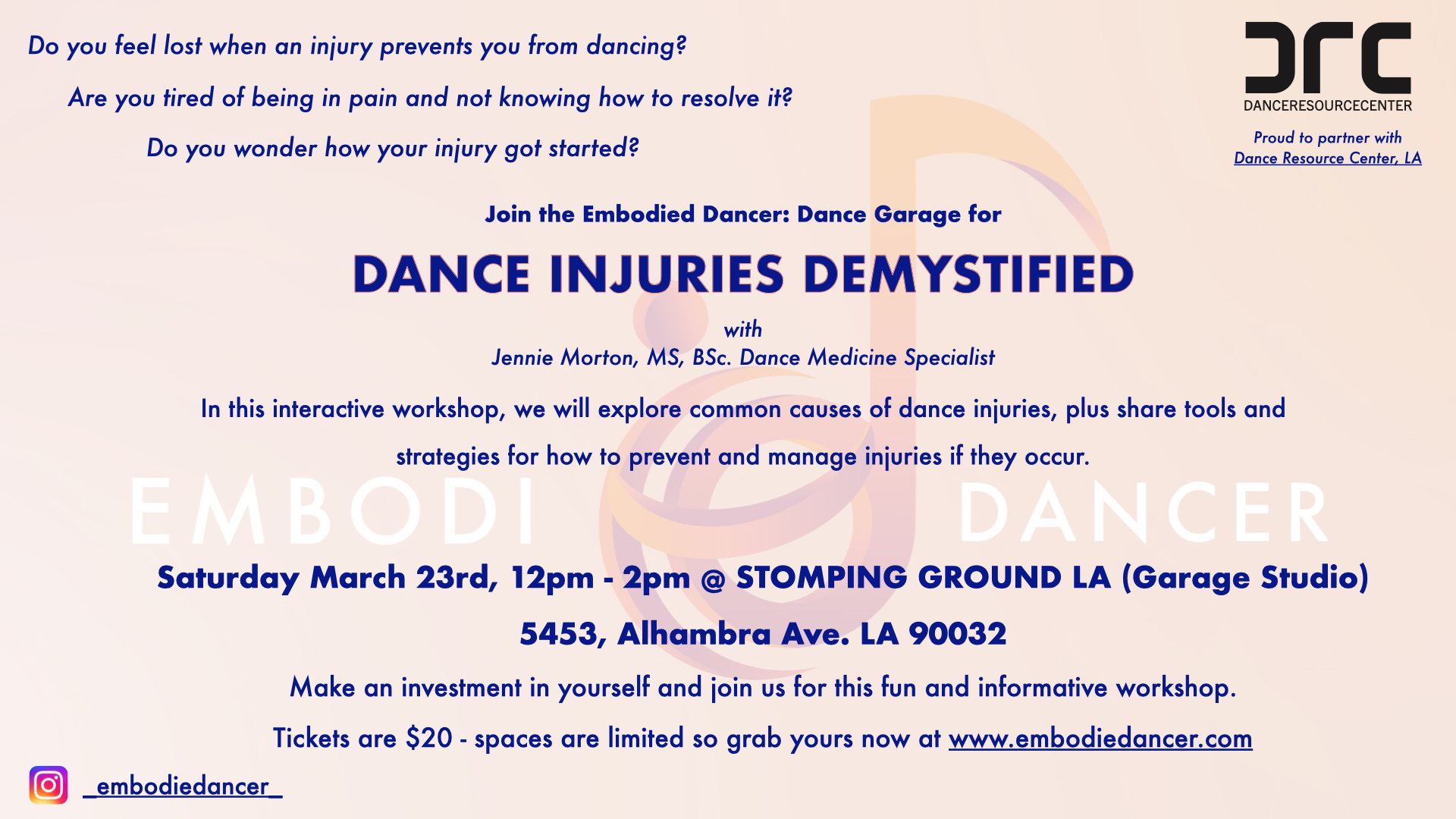 Do you feel lost when an injury prevents you from dancing?

Are you tired of being in pain and not knowing how to resolve it?

Do you wonder how your injury got started?

DRC
DANCERESOURCECENTER

Proud to partner with
Dance Resource Center, LA

Join the Embodied Dancer: Dance Garage for

DANCE INJURIES DEMYSTIFIED

with
Jennie Morton, MS, BSc. Dance Medicine Specialist

In this interactive workshop, we will explore common causes of dance injuries, plus share tools and strategies for how to prevent and manage injuries if they occur.

EMBODI DANCER

Saturday March 23rd, 12pm - 2pm @ STOMPING GROUND LA (Garage Studio)

5453, Alhambra Ave. LA 90032

Make an investment in yourself and join us for this fun and informative workshop.

Tickets are $20 - spaces are limited so grab yours now at www.embodiedancer.com

_embodiedancer_